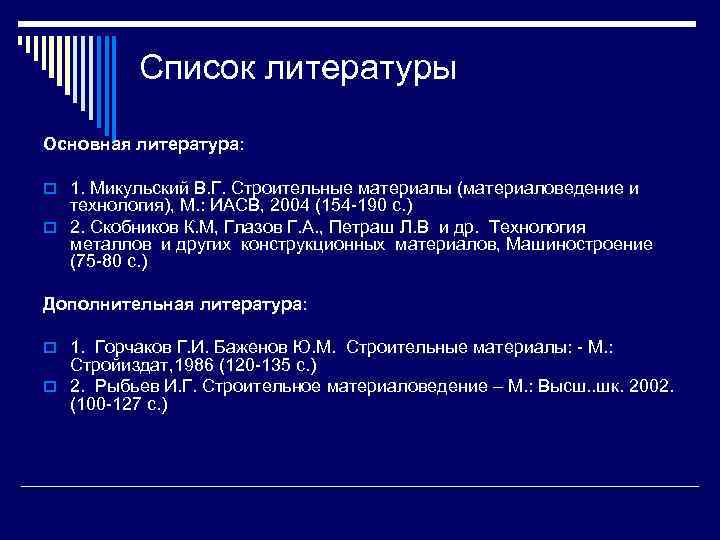 Список литературы

Основная литература:

1. Микульский В.Г. Строительные материалы (материаловедение и технология), М.: ИАСВ, 2004 (154-190 с.)

2. Скобников К.М, Глазов Г.А., Петраш Л.В и др. Технология металлов и других конструкционных материалов, Машиностроение (75-80 с.)

Дополнительная литература:

1. Горчаков Г.И. Баженов Ю.М. Строительные материалы: - М.: Стройиздат,1986 (120-135 с.)

2. Рыбьев И.Г. Строительное материаловедение – М.: Высш..шк. 2002. (100-127 с.)